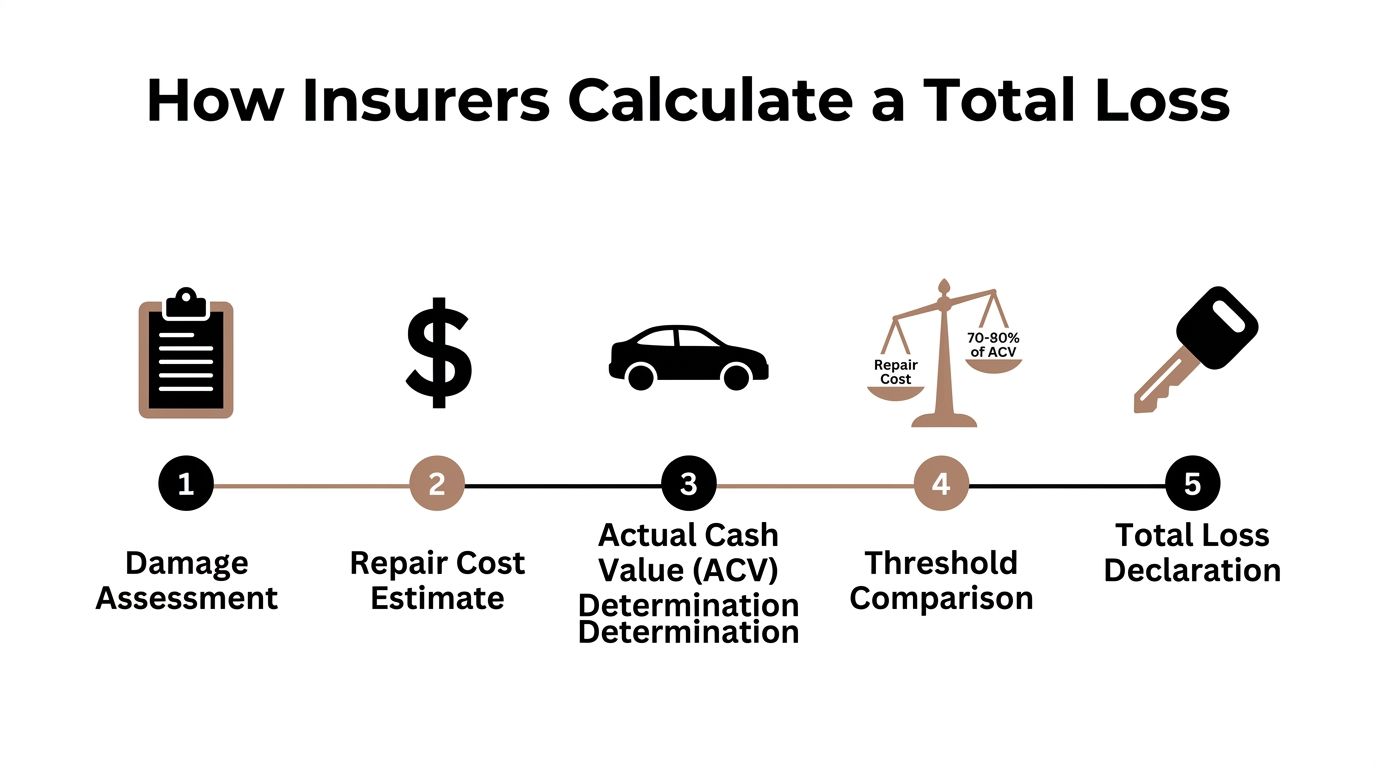 How Insurers Calculate a Total Loss

$

Repair Cost

70-80% of ACV

1

Damage Assessment

2

Repair Cost Estimate

3

Actual Cash Value (ACV) Determination Determination

4

Threshold Comparison

5

Total Loss Declaration